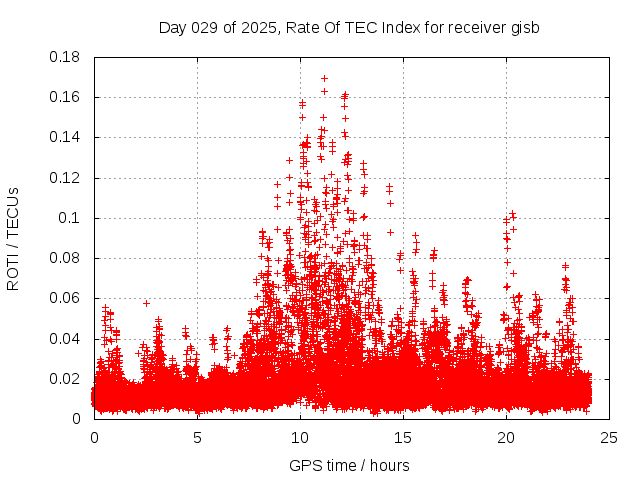 Day 029 of 2025, Rate Of TEC Index for receiver gisb

ROTI / TECUs

0.18
0.16
0.14
0.12
0.1
0.08
0.06
0.04
0.02
0

0
5
10
15
20
25

GPS time / hours